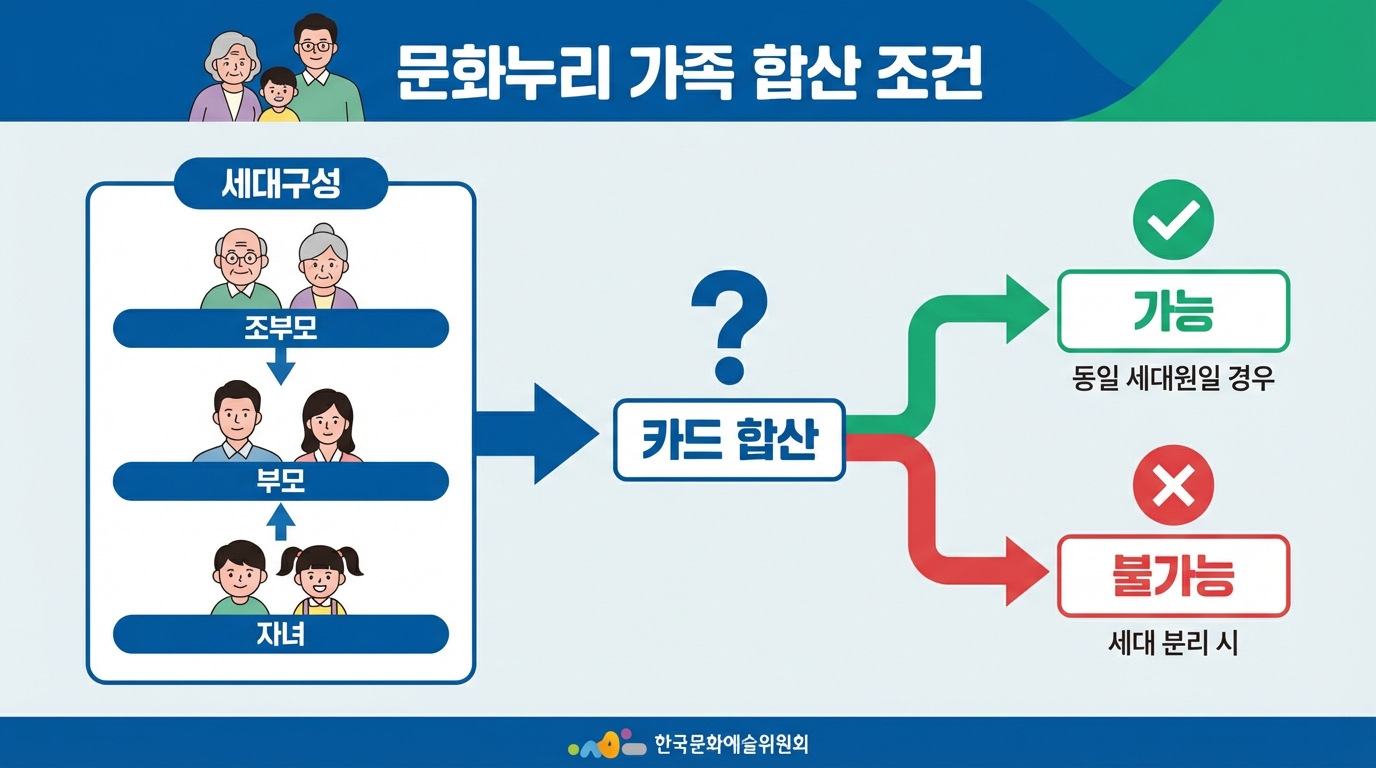 문화누리 가족 합산 조건

세대구성

조부모

부모

자녀

?

카드 합산

가능

동일 세대원일 경우

불가능

세대 분리 시

한국문화예술위원회